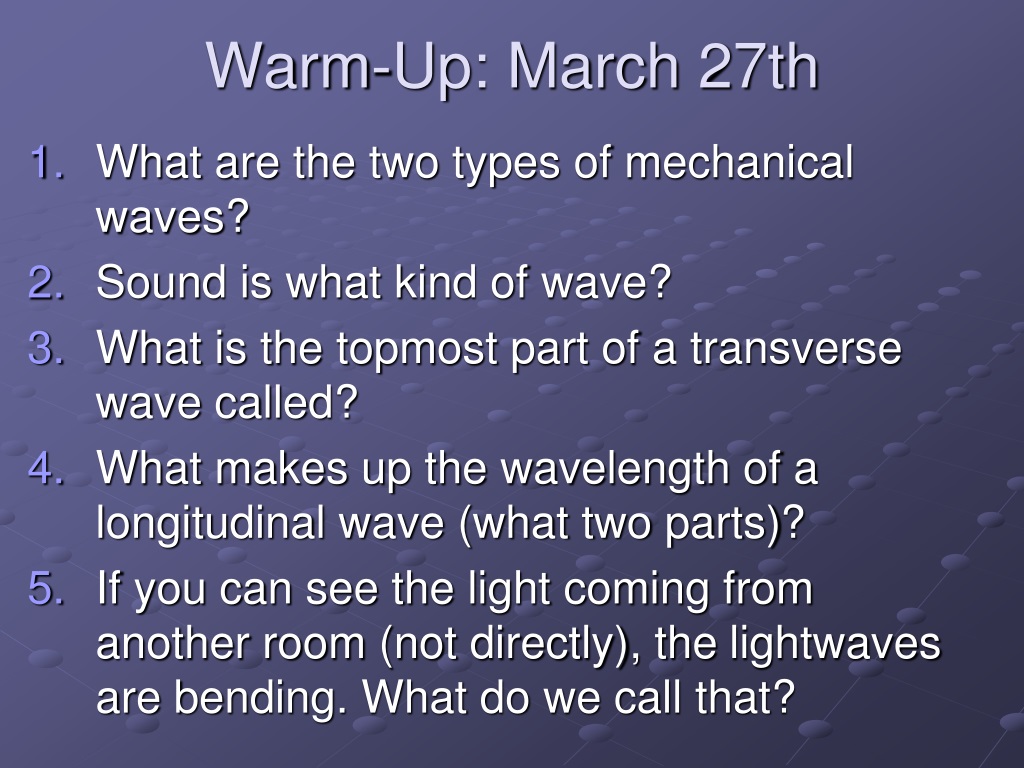 Warm-Up: March 27th

1. What are the two types of mechanical waves?
2. Sound is what kind of wave?
3. What is the topmost part of a transverse wave called?
4. What makes up the wavelength of a longitudinal wave (what two parts)?
5. If you can see the light coming from another room (not directly), the lightwaves are bending. What do we call that?